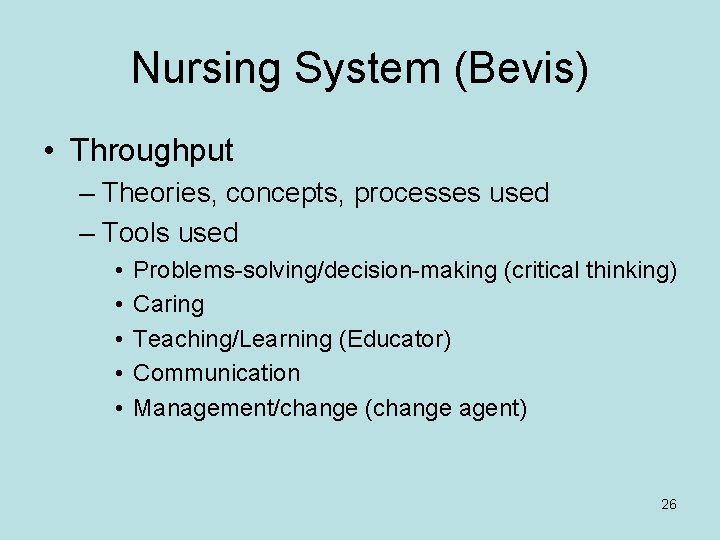 Nursing System (Bevis)

• Throughput
– Theories, concepts, processes used
– Tools used
• Problems-solving/decision-making (critical thinking)
• Caring
• Teaching/Learning (Educator)
• Communication
• Management/change (change agent)

26